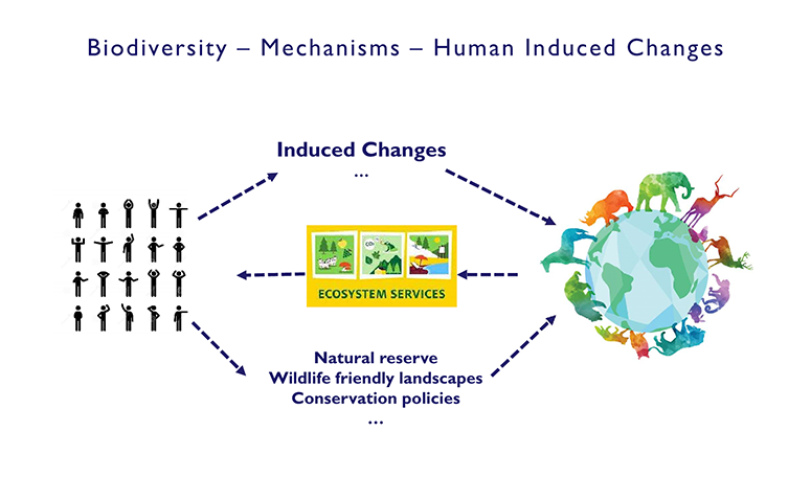 Biodiversity – Mechanisms – Human Induced Changes

Induced Changes
...

ECOSYSTEM SERVICES

Natural reserve
Wildlife friendly landscapes
Conservation policies
...